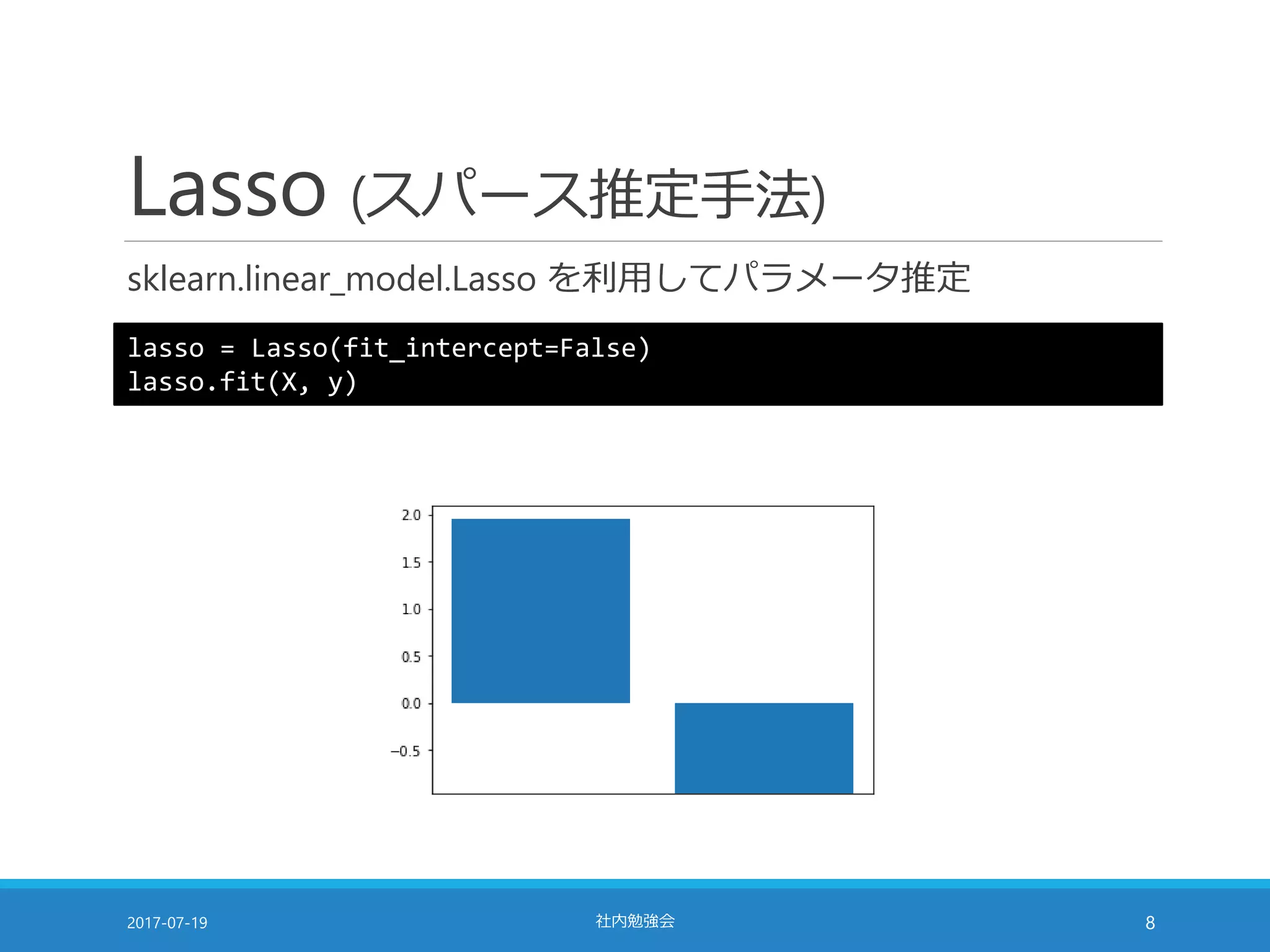 Lasso (スパース推定手法)

sklearn.linear_model.Lasso を利用してパラメータ推定

lasso = Lasso(fit_intercept=False)
lasso.fit(X, y)

2.0
1.5
1.0
0.5
0.0
−0.5

2017-07-19
社内勉強会
8